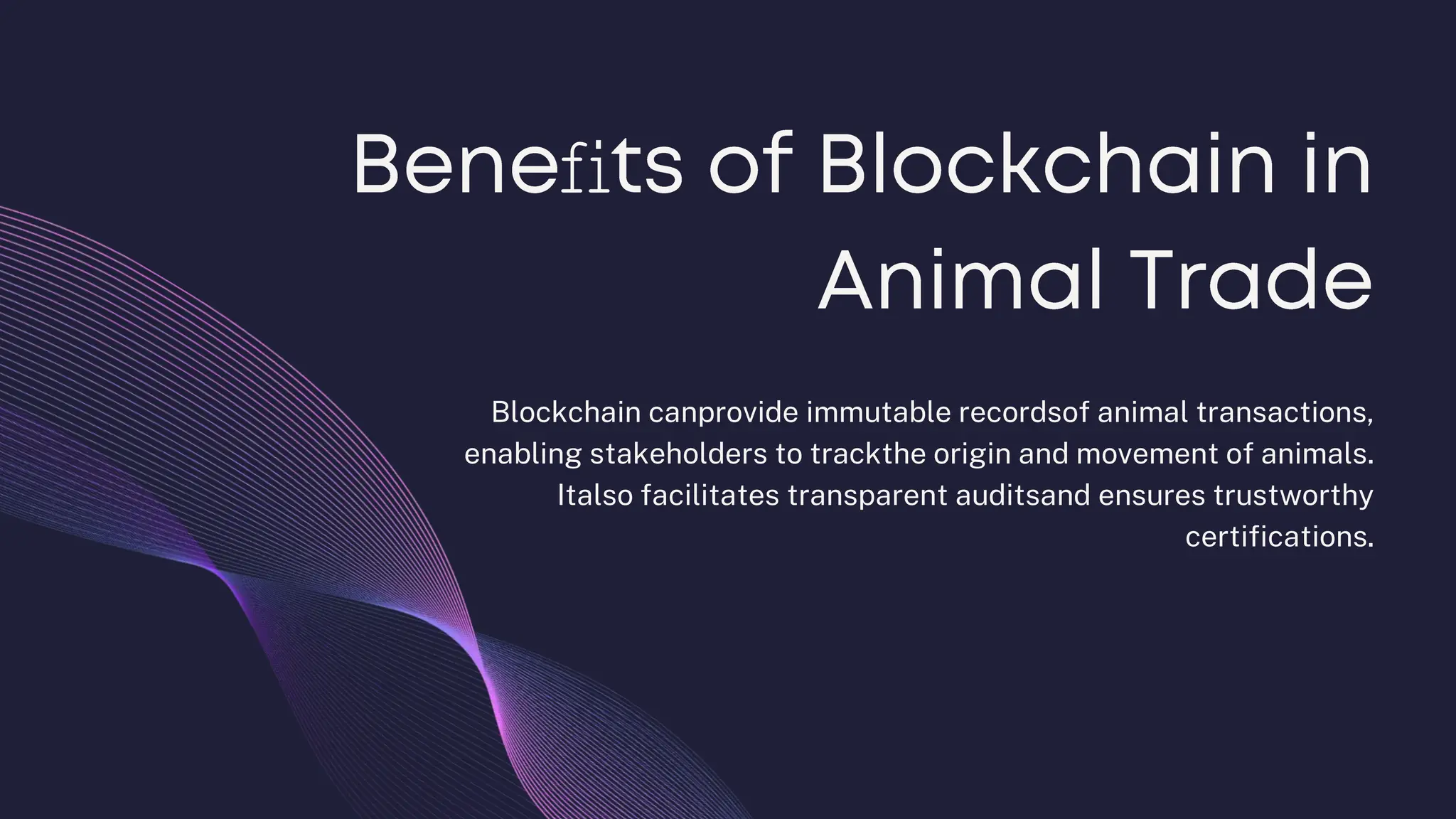 Benefits of Blockchain in Animal Trade

Blockchain canprovide immutable recordsof animal transactions, enabling stakeholders to trackthe origin and movement of animals. Italso facilitates transparent auditsand ensures trustworthy certifications.